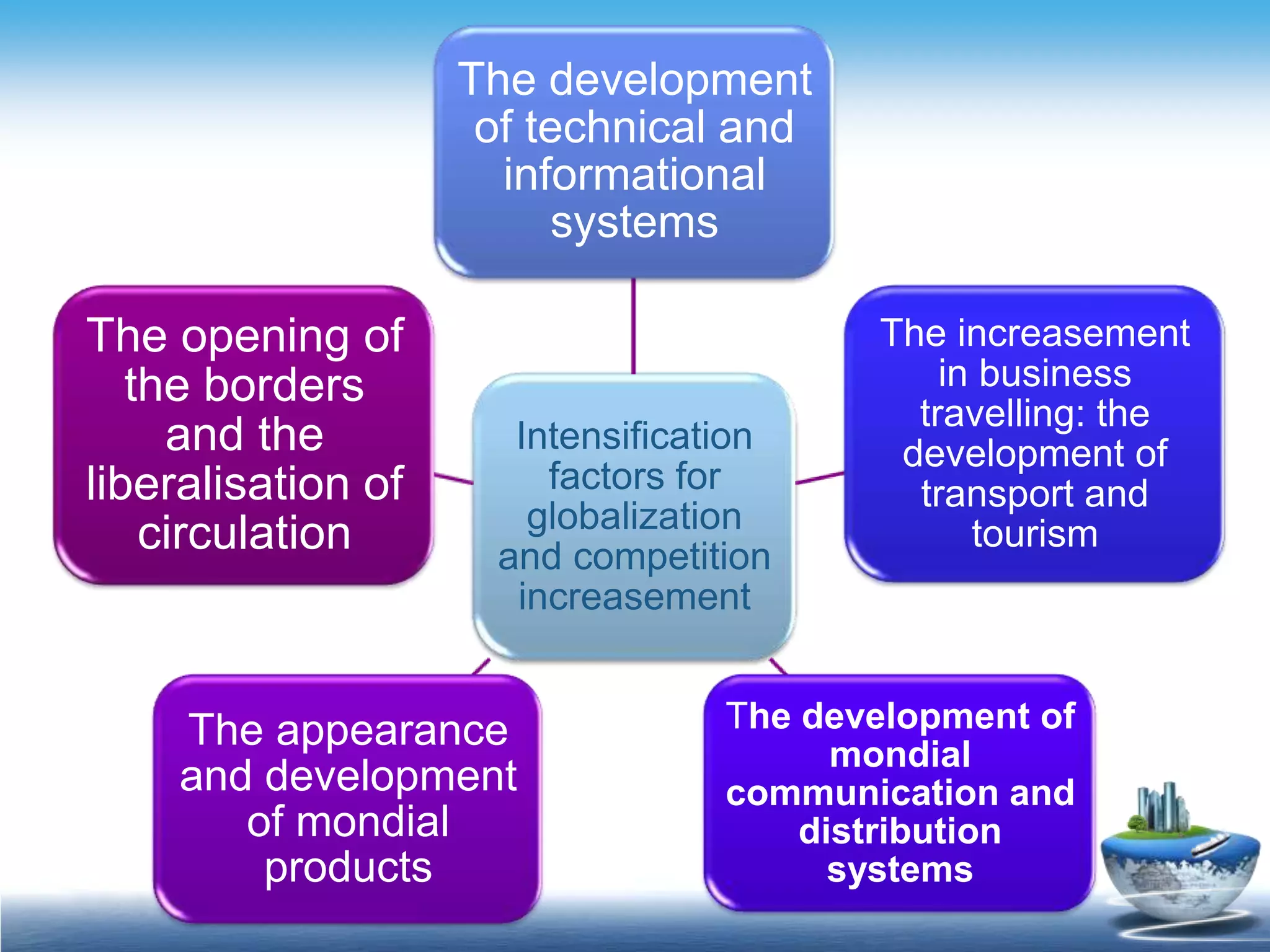 The development of technical and informational systems

The opening of the borders and the liberalisation of circulation

Intensification factors for globalization and competition increasement

The increasement in business travelling: the development of transport and tourism

The appearance and development of mondial products

The development of mondial communication and distribution systems